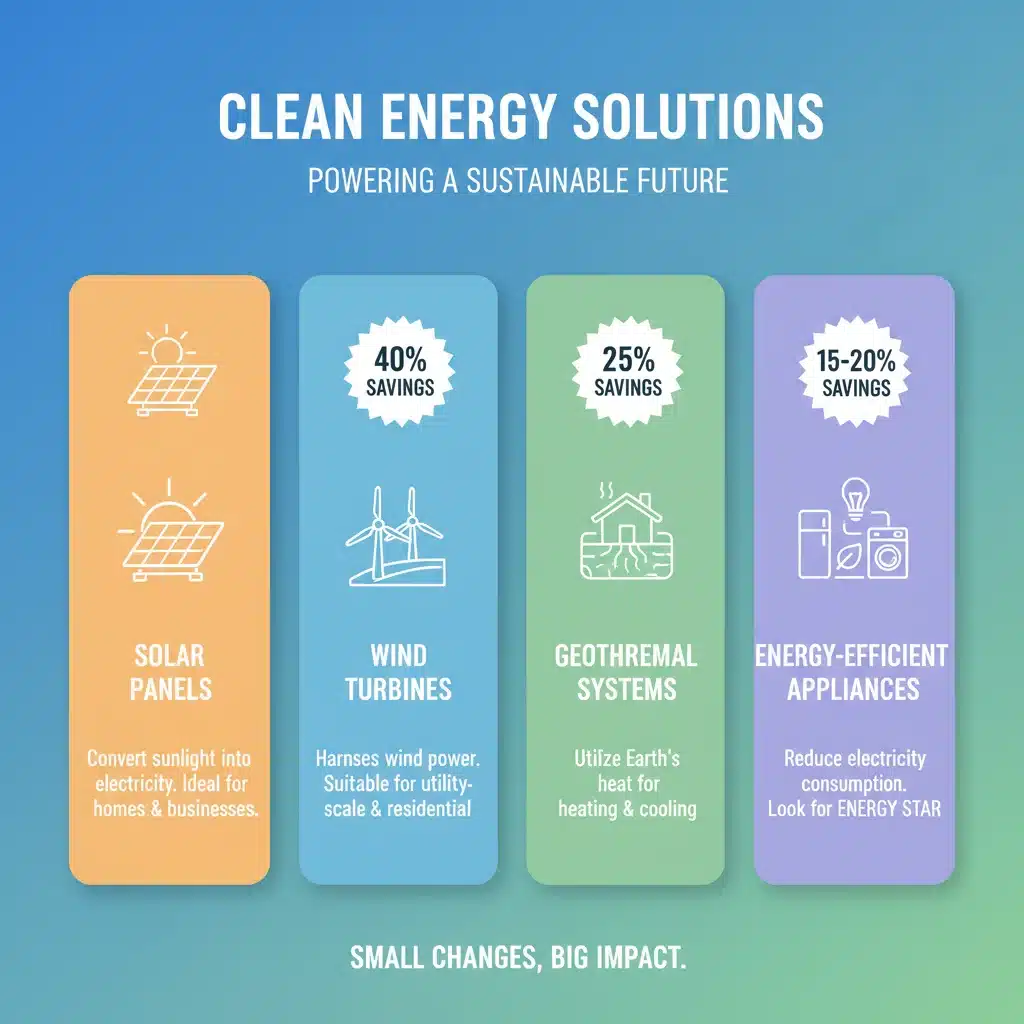 CLEAN ENERGY SOLUTIONS

POWERING A SUSTAINABLE FUTURE

SOLAR PANELS

Convert sunlight into electricity. Ideal for homes & businesses.

40% SAVINGS

WIND TURBINES

Harnses wind power. Suitable for utility-scale & residential

25% SAVINGS

GEOTHREMAL SYSTEMS

Utilze Earth's heat for heating & cooling

15-20% SAVINGS

ENERGY-EFFICIENT APPLIANCES

Reduce electricity consumption. Look for ENERGY STAR

SMALL CHANGES, BIG IMPACT.